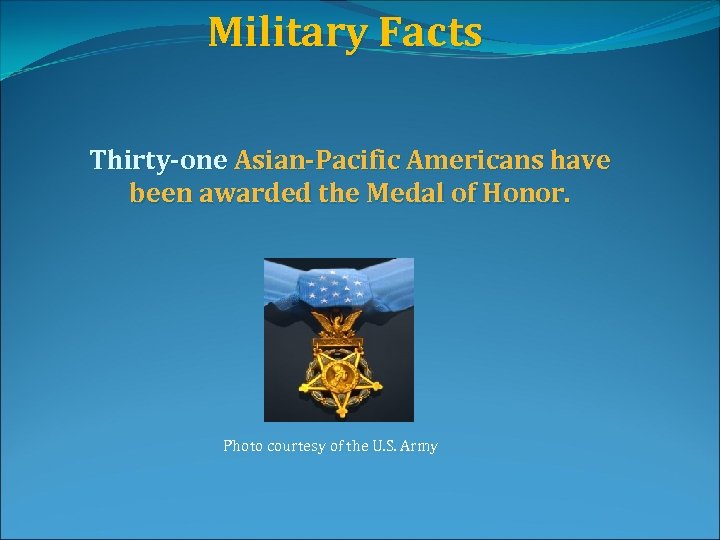 Military Facts

Thirty-one Asian-Pacific Americans have been awarded the Medal of Honor.

Photo courtesy of the U.S. Army